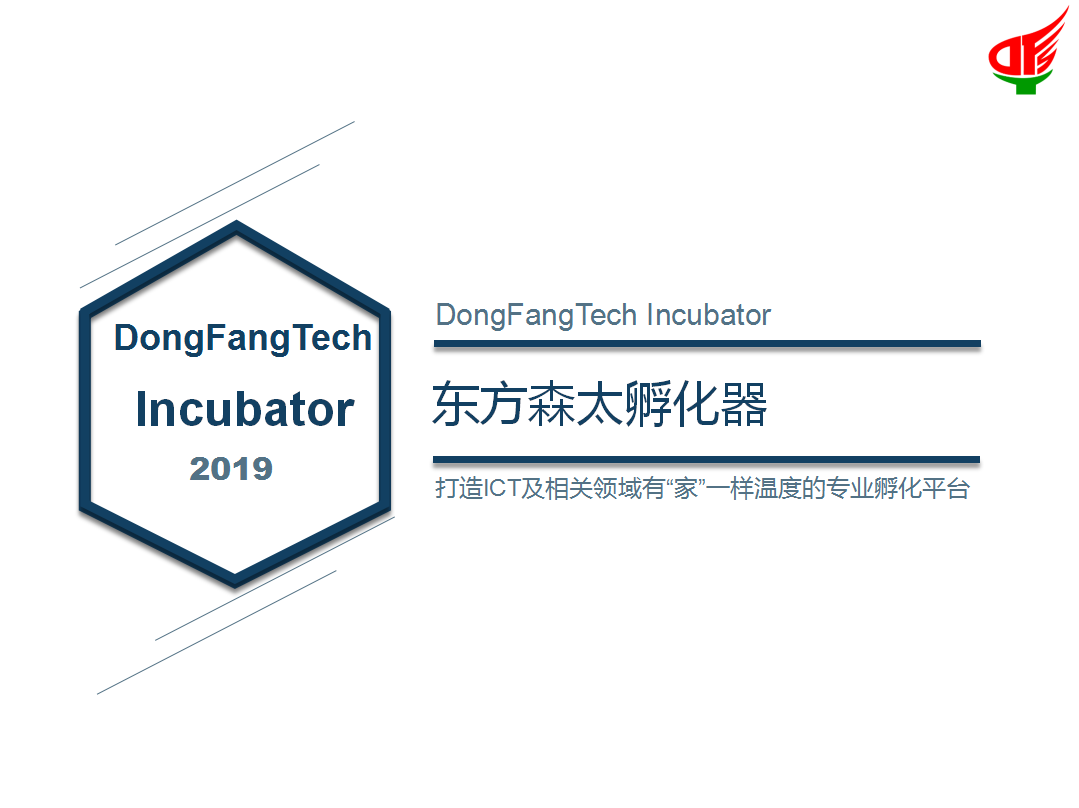 DongFangTech

Incubator

2019

DongFangTech Incubator

东方森太孵化器

打造ICT及相关领域有“家”一样温度的专业孵化平台